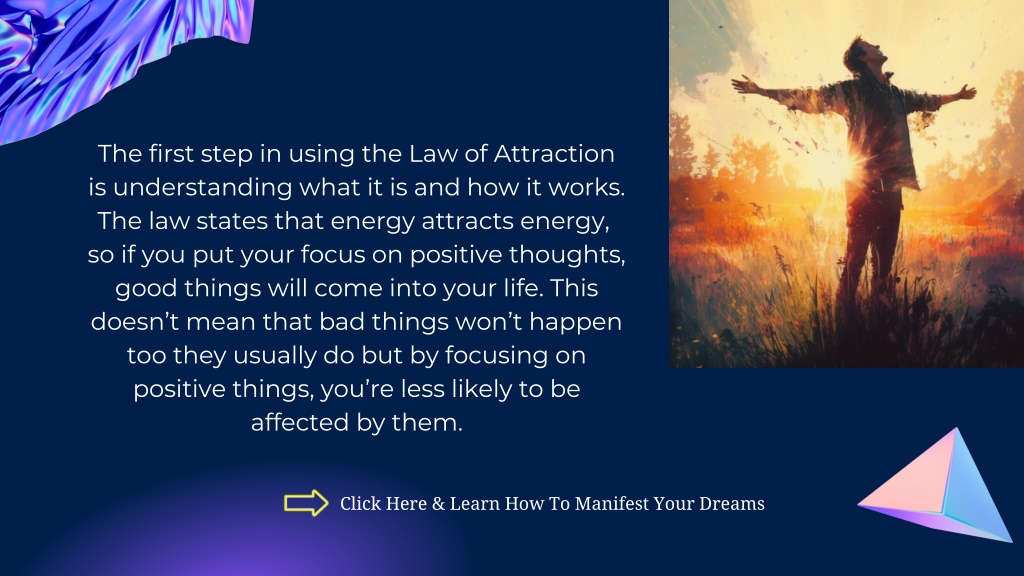 The first step in using the Law of Attraction is understanding what it is and how it works. The law states that energy attracts energy, so if you put your focus on positive thoughts, good things will come into your life. This doesn’t mean that bad things won’t happen too they usually do but by focusing on positive things, you’re less likely to be affected by them.

Click Here & Learn How To Manifest Your Dreams